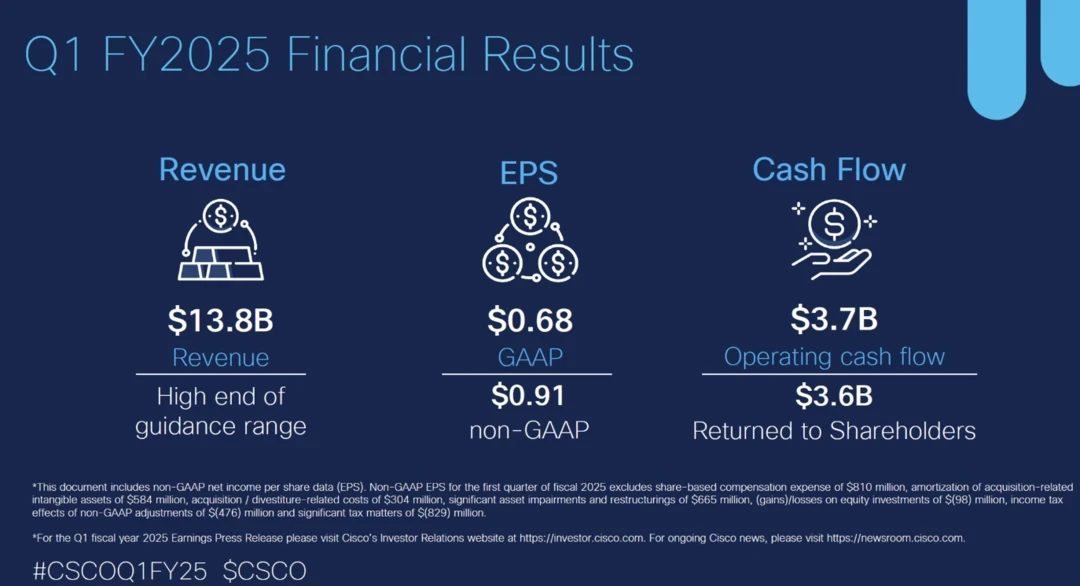 Q1 FY2025 Financial Results

Revenue

\$13.8B

Revenue

High end of guidance range

EPS

\$0.68

GAAP

\$0.91

non-GAAP

Cash Flow

\$3.7B

Operating cash flow

\$3.6B

Returned to Shareholders

*This document includes non-GAAP net income per share data (EPS). Non-GAAP EPS for the first quarter of fiscal 2025 excludes share-based compensation expense of \$810 million, amortization of acquisition-related intangible assets of \$584 million, acquisition / divestiture-related costs of \$304 million, significant asset impairments and restructurings of \$665 million, (gains)/losses on equity investments of \$(98) million, income tax effects of non-GAAP adjustments of \$(476) million and significant tax matters of \$(829) million.

*For the Q1 fiscal year 2025 Earnings Press Release please visit Cisco's Investor Relations website at https://investor.cisco.com. For ongoing Cisco news, please visit https://newsroom.cisco.com.

#CSCOQ1FY25 \$CSCO